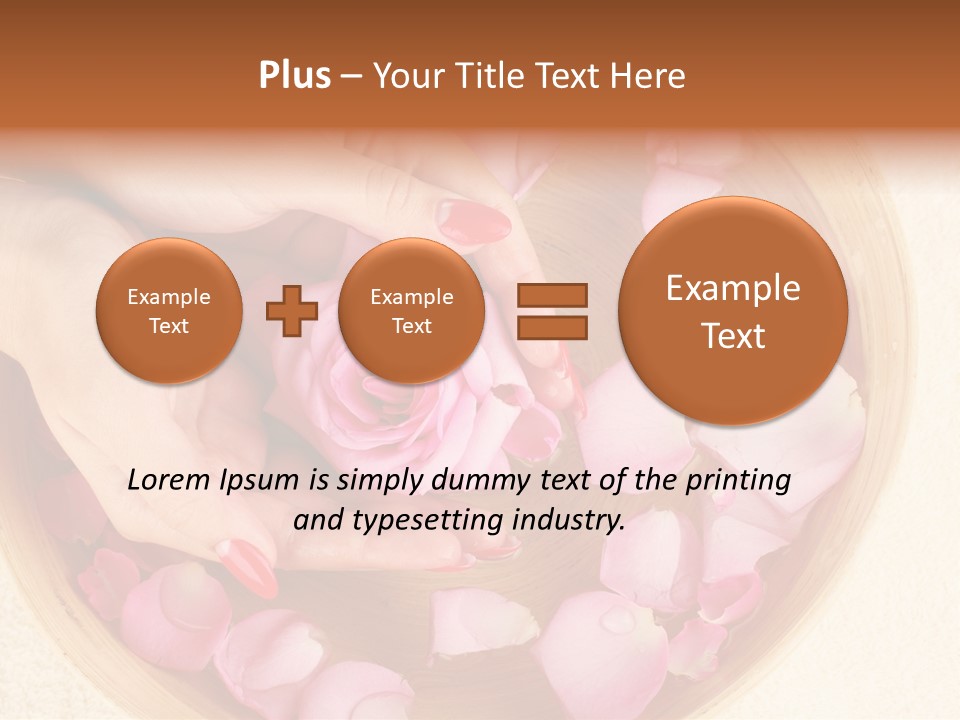 Plus – Your Title Text Here

Example Text

Example Text

Example Text

Lorem Ipsum is simply dummy text of the printing and typesetting industry.